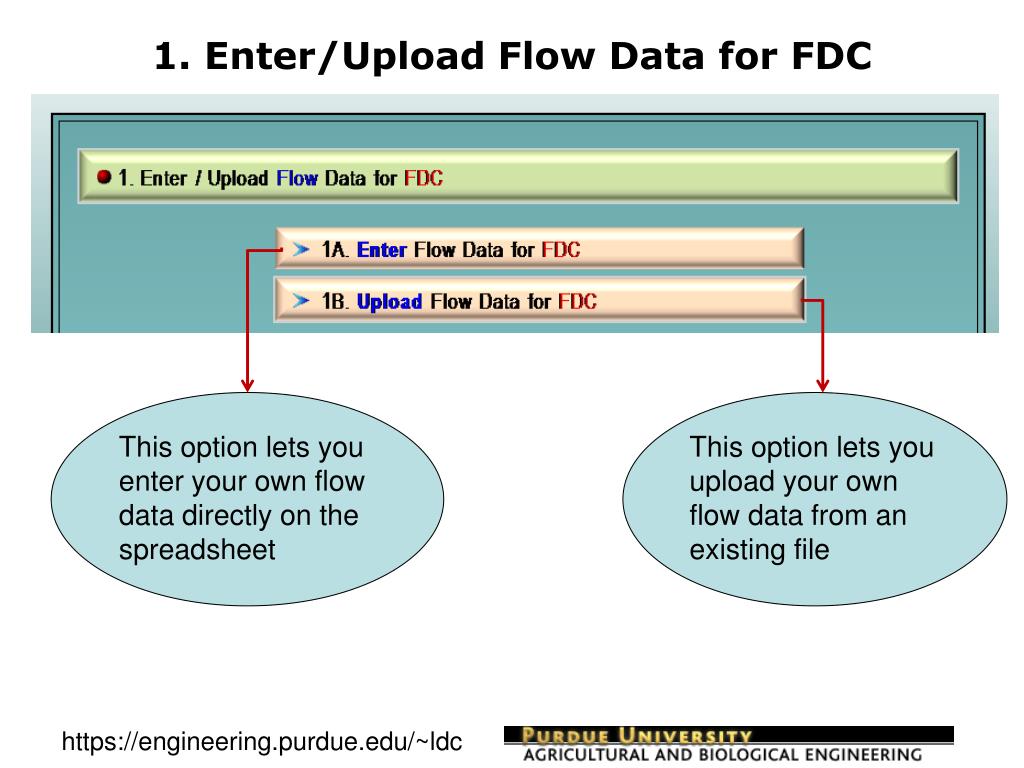 1. Enter/Upload Flow Data for FDC

1. Enter / Upload Flow Data for FDC

1A. Enter Flow Data for FDC

1B. Upload Flow Data for FDC

This option lets you enter your own flow data directly on the spreadsheet

This option lets you upload your own flow data from an existing file

https://engineering.purdue.edu/~ldc

PURDUE UNIVERSITY
AGRICULTURAL AND BIOLOGICAL ENGINEERING